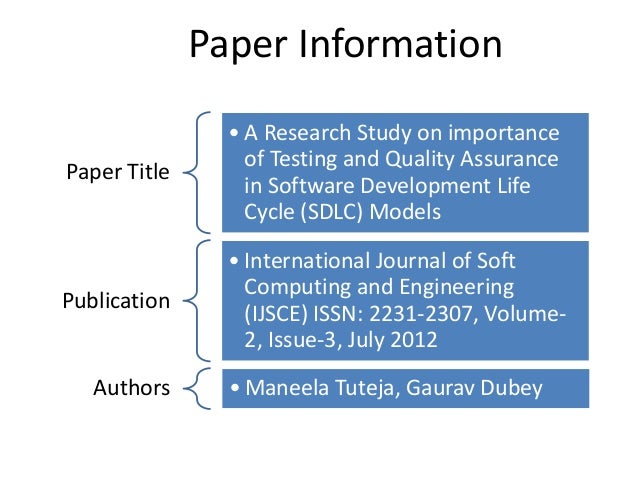 Paper Information

Paper Title

• A Research Study on importance of Testing and Quality Assurance in Software Development Life Cycle (SDLC) Models

Publication

• International Journal of Soft Computing and Engineering (IJSCE) ISSN: 2231-2307, Volume-2, Issue-3, July 2012

Authors

• Maneela Tuteja, Gaurav Dubey